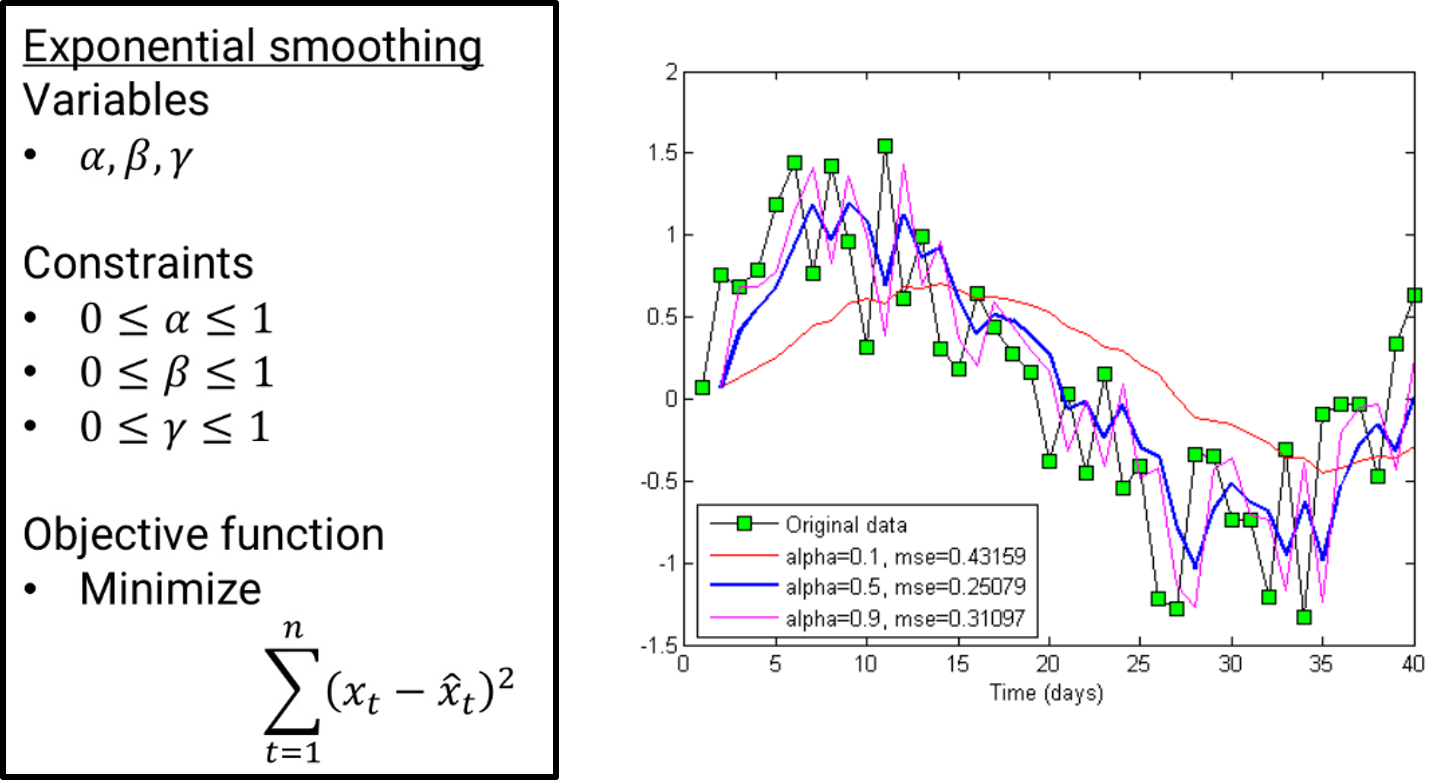 Exponential smoothing
Variables
• $\alpha, \beta, \gamma$

Constraints
• $0 \leq \alpha \leq 1$
• $0 \leq \beta \leq 1$
• $0 \leq \gamma \leq 1$

Objective function
• Minimize
$\sum_{t=1}^{n}(x_t - \hat{x}_t)^2$

2
1.5
1
0.5
0
-0.5
-1
-1.5
0 5 10 15 20 25 30 35 40
Time (days)

Original data
alpha=0.1, mse=0.43159
alpha=0.5, mse=0.25079
alpha=0.9, mse=0.31097